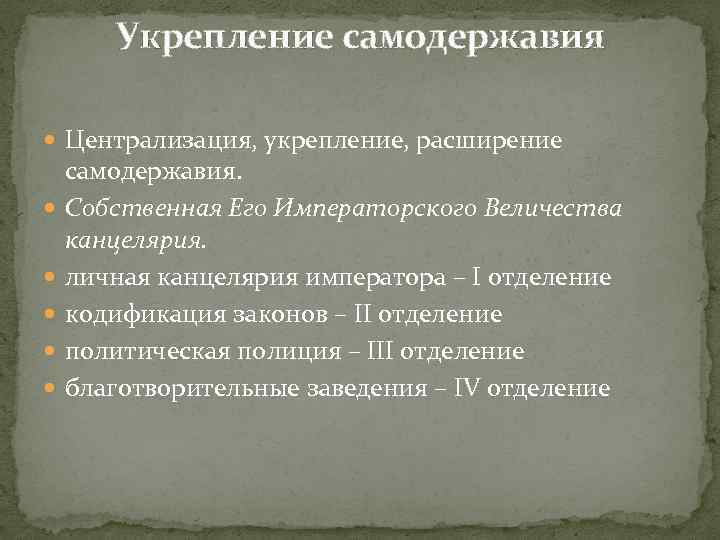 Укрепление самодержавия

Централизация, укрепление, расширение самодержавия.
Собственная Его Императорского Величества канцелярия.
личная канцелярия императора – I отделение
кодификация законов – II отделение
политическая полиция – III отделение
благотворительные заведения – IV отделение